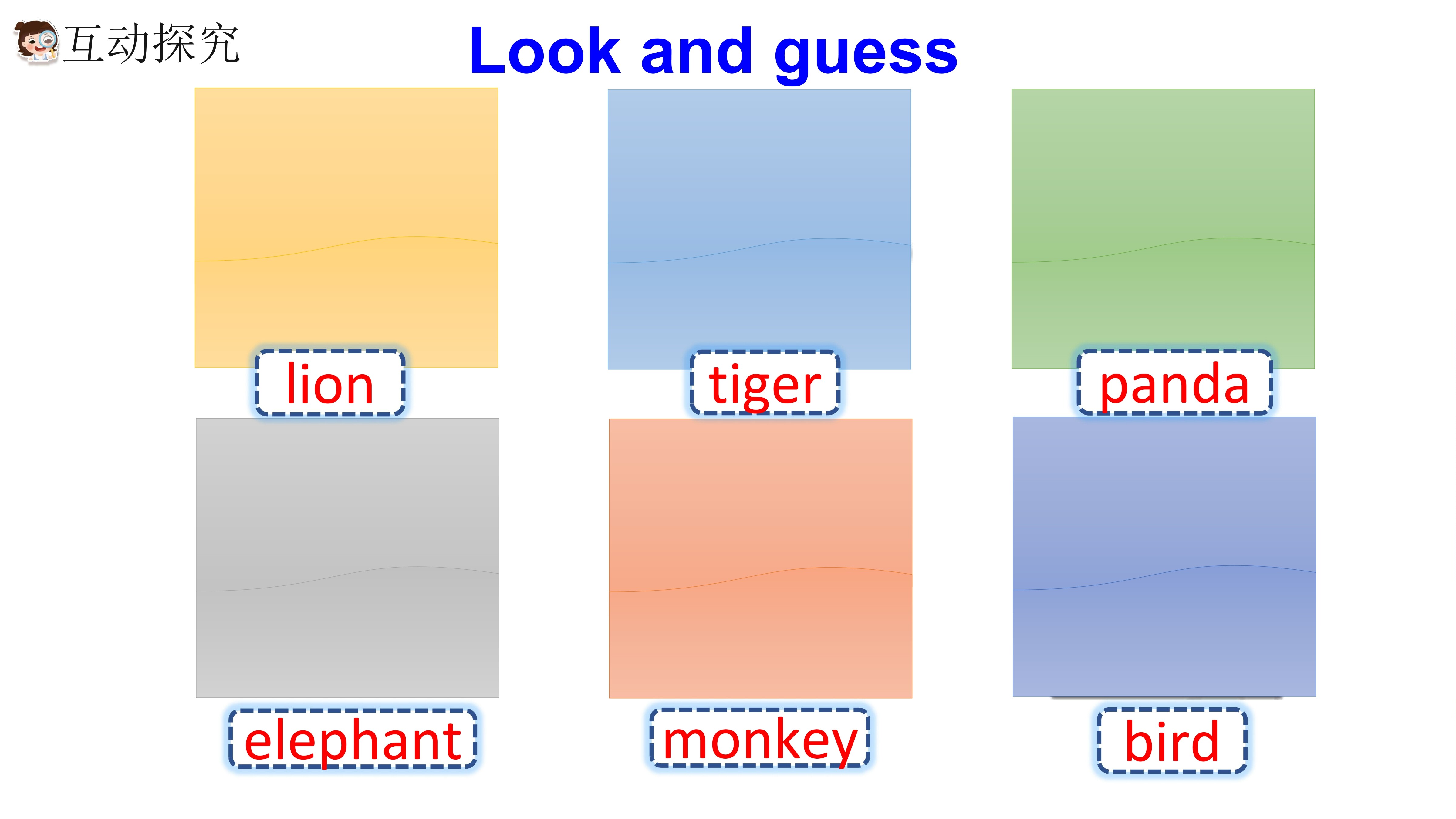 互动探究

Look and guess

lion

tiger

panda

elephant

monkey

bird